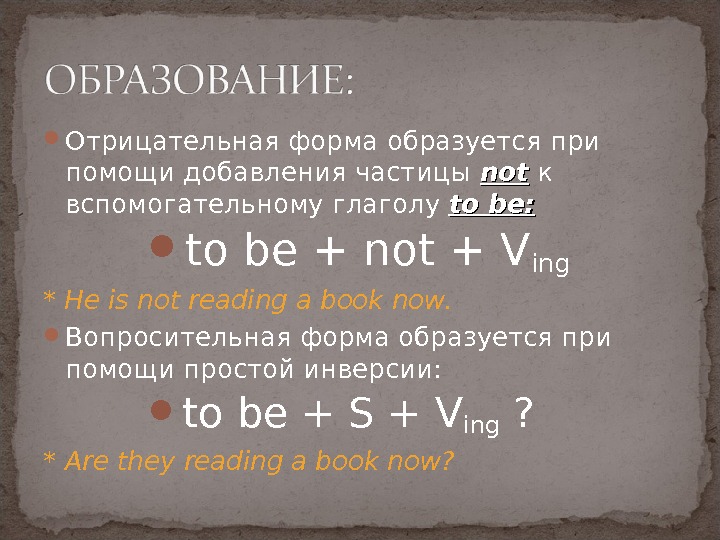 ОБРАЗОВАНИЕ:

Отрицательная форма образуется при помощи добавления частицы not к вспомогательному глаголу to be:

to be + not + $V_{ing}$

* He is not reading a book now.

Вопросительная форма образуется при помощи простой инверсии:

to be + S + $V_{ing}$ ?

* Are they reading a book now?